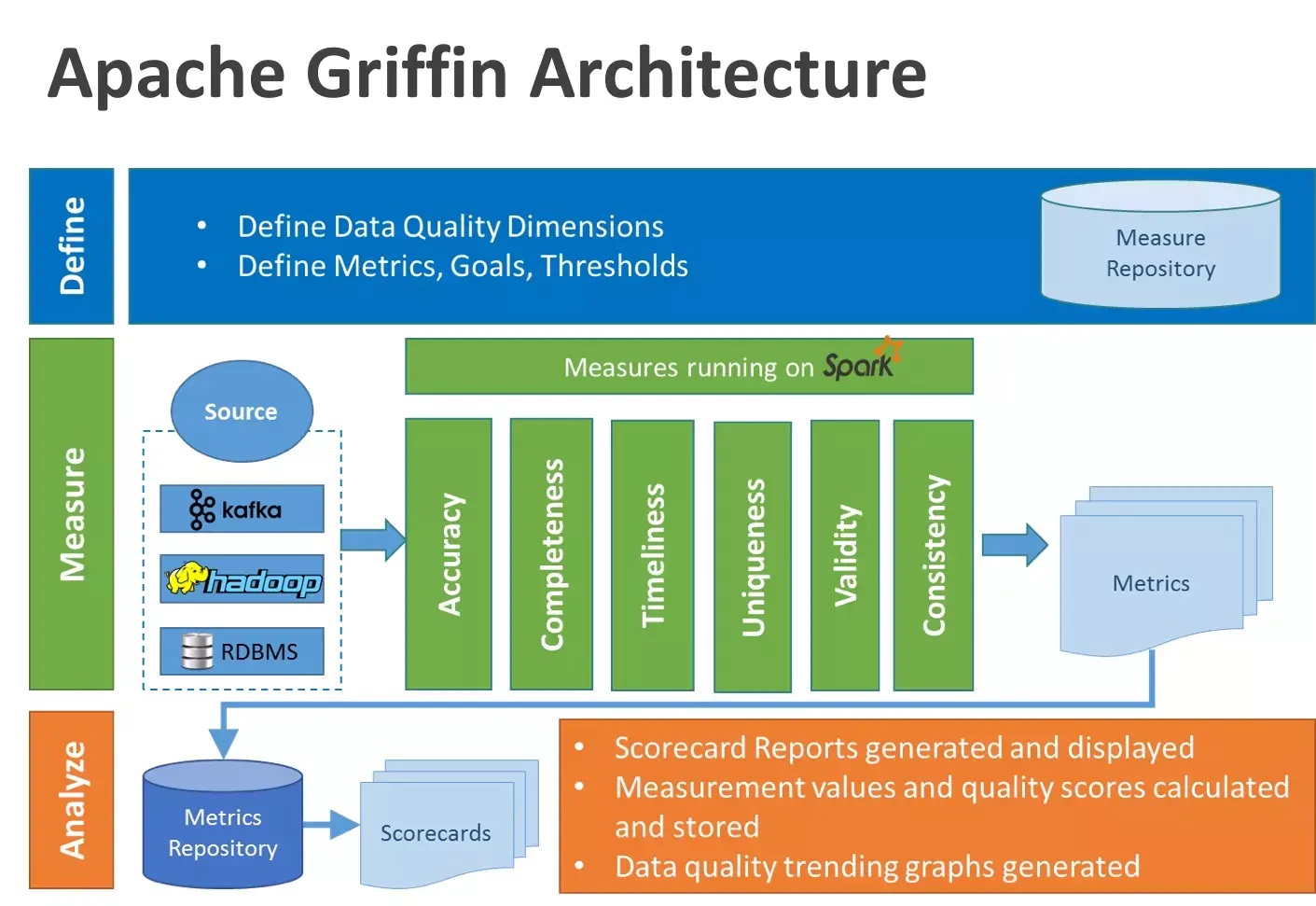 Apache Griffin Architecture

Define

• Define Data Quality Dimensions
• Define Metrics, Goals, Thresholds

Measure Repository

Measure

Source

kafka

hadoop

RDBMS

Measures running on Spark

Accuracy

Completeness

Timeliness

Uniqueness

Validity

Consistency

Metrics

Analyze

Metrics Repository

Scorecards

• Scorecard Reports generated and displayed
• Measurement values and quality scores calculated and stored
• Data quality trending graphs generated